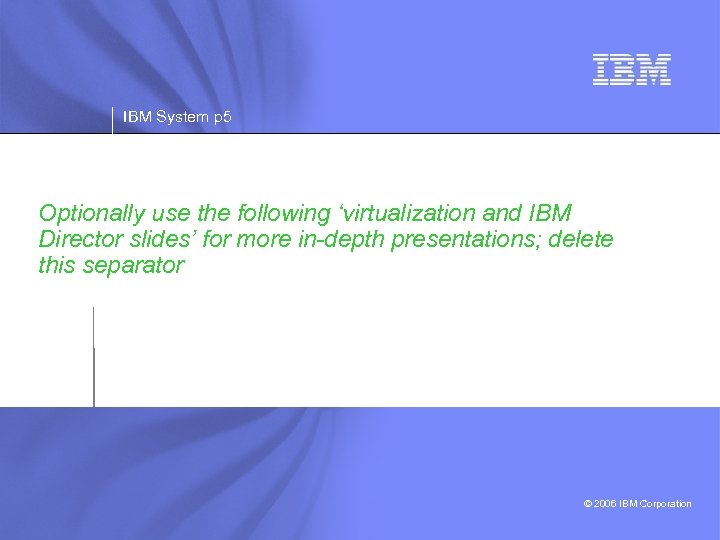 IBM

IBM System p5

Optionally use the following ‘virtualization and IBM Director slides’ for more in-depth presentations; delete this separator

© 2006 IBM Corporation